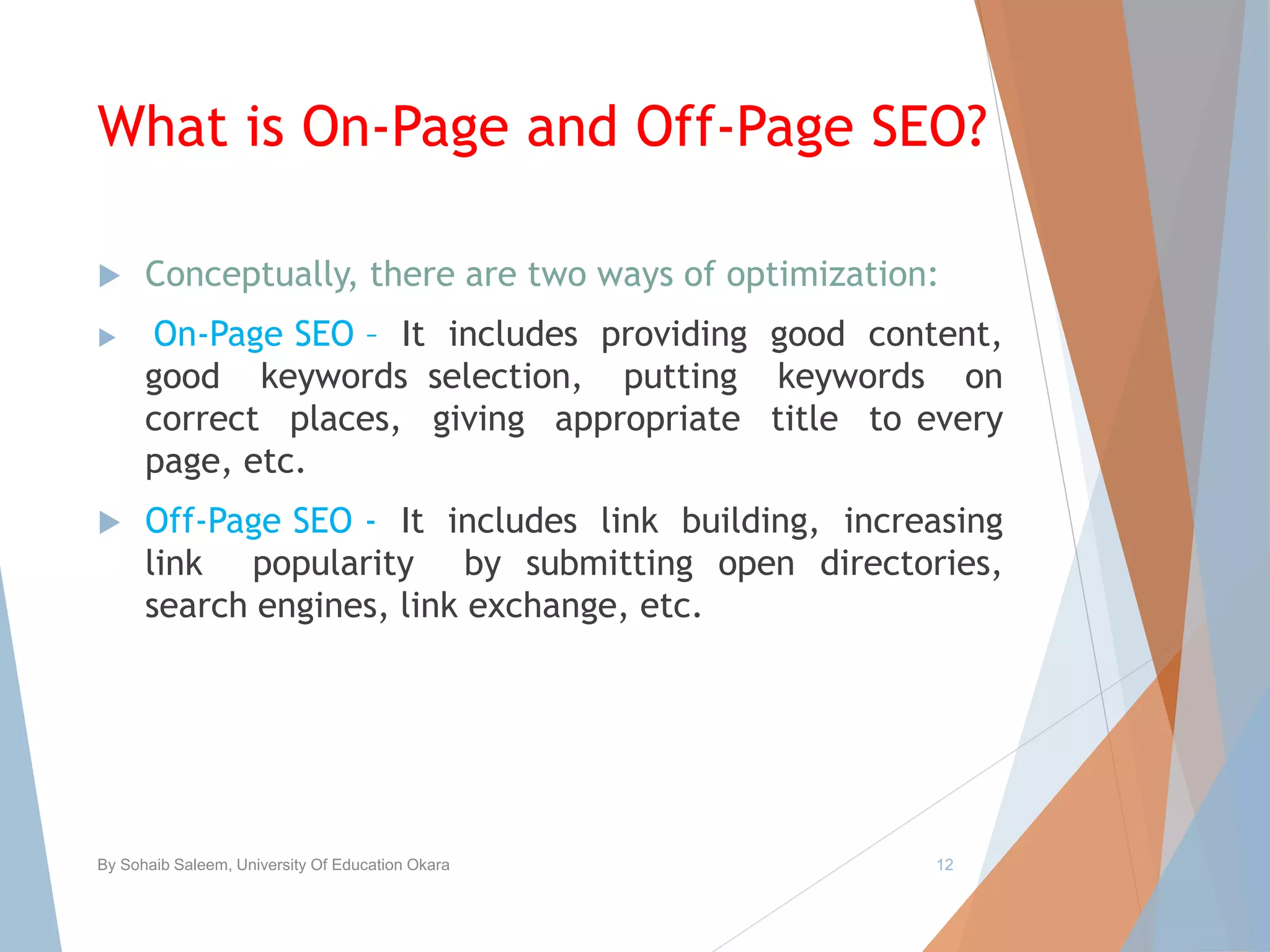 What is On-Page and Off-Page SEO?

Conceptually, there are two ways of optimization:

On-Page SEO – It includes providing good content, good keywords selection, putting keywords on correct places, giving appropriate title to every page, etc.

Off-Page SEO - It includes link building, increasing link popularity by submitting open directories, search engines, link exchange, etc.

By Sohaib Saleem, University Of Education Okara

12